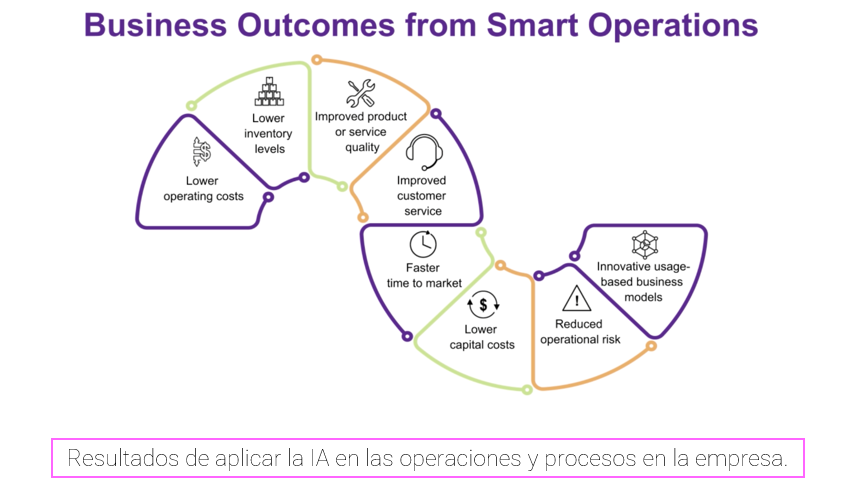 Business Outcomes from Smart Operations

Lower operating costs

Lower inventory levels

Improved product or service quality

Improved customer service

Faster time to market

Lower capital costs

Reduced operational risk

Innovative usage-based business models

Resultados de aplicar la IA en las operaciones y procesos en la empresa.